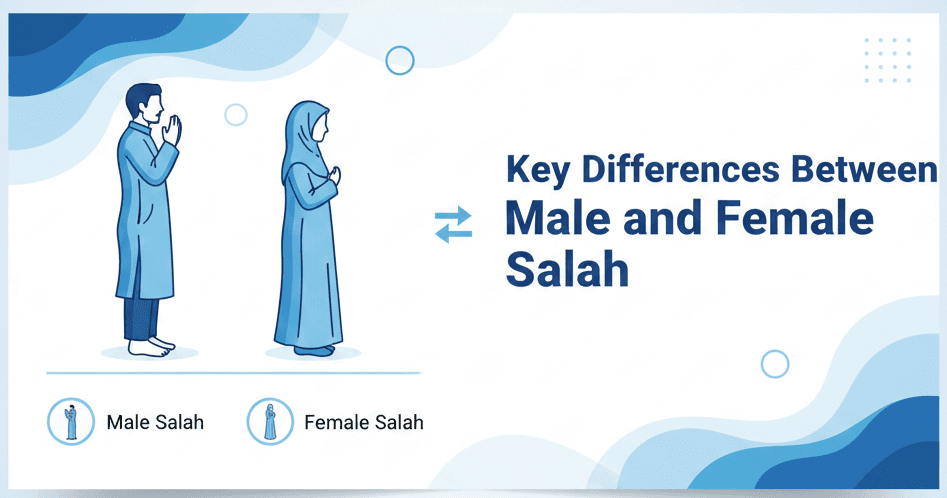 Key Differences Between
Male and Female Salah

Male Salah

Female Salah